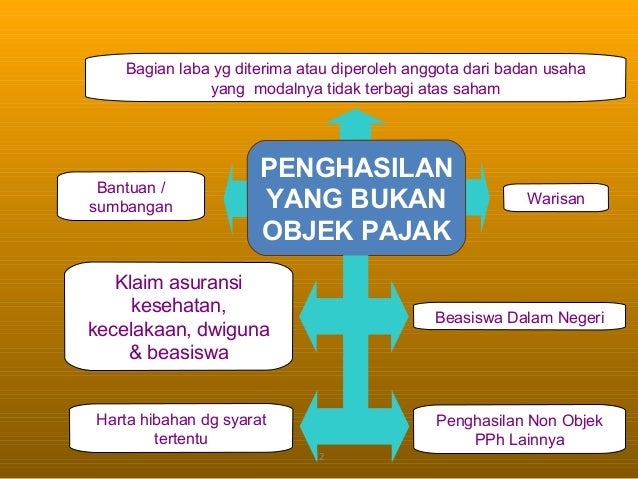 Bagian laba yg diterima atau diperoleh anggota dari badan usaha yang modalnya tidak terbagi atas saham

PENGHASILAN YANG BUKAN OBJEK PAJAK

Bantuan / sumbangan

Warisan

Klaim asuransi kesehatan, kecelakaan, dwiguna & beasiswa

Beasiswa Dalam Negeri

Harta hibahan dg syarat tertentu

Penghasilan Non Objek PPh Lainnya

2